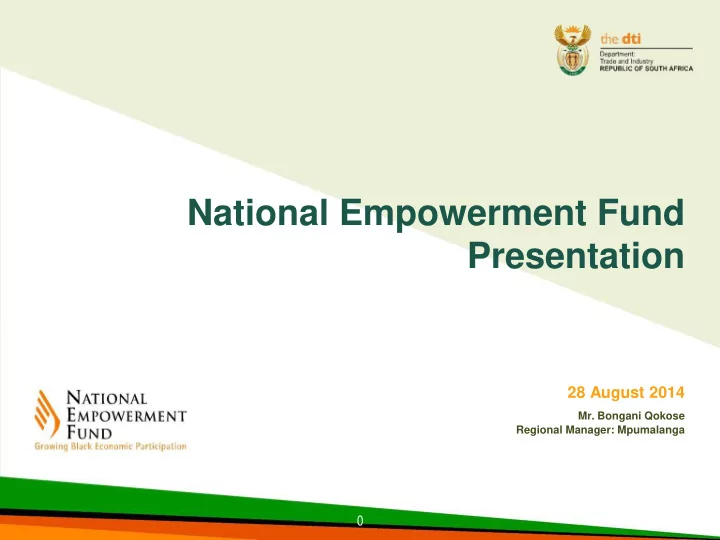 the dti
Department:
Trade and Industry
REPUBLIC OF SOUTH AFRICA

National Empowerment Fund Presentation

NATIONAL EMPOWERMENT FUND
Growing Black Economic Participation

28 August 2014

Mr. Bongani Qokose
Regional Manager: Mpumalanga

0